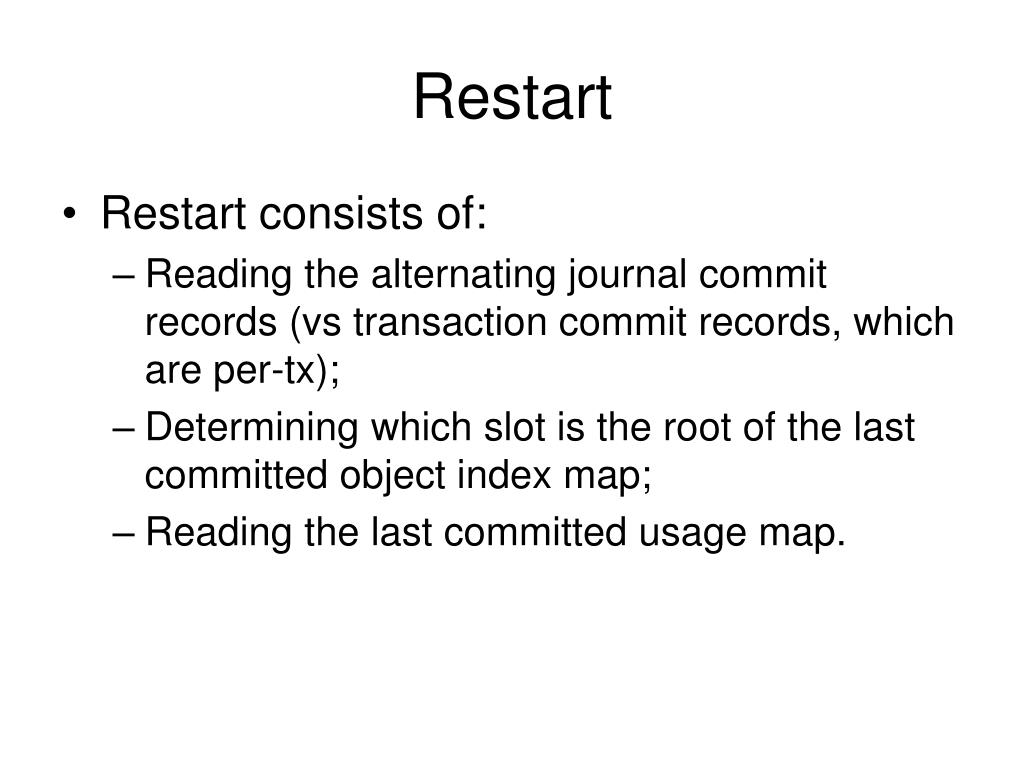 Restart

• Restart consists of:
– Reading the alternating journal commit records (vs transaction commit records, which are per-tx);
– Determining which slot is the root of the last committed object index map;
– Reading the last committed usage map.